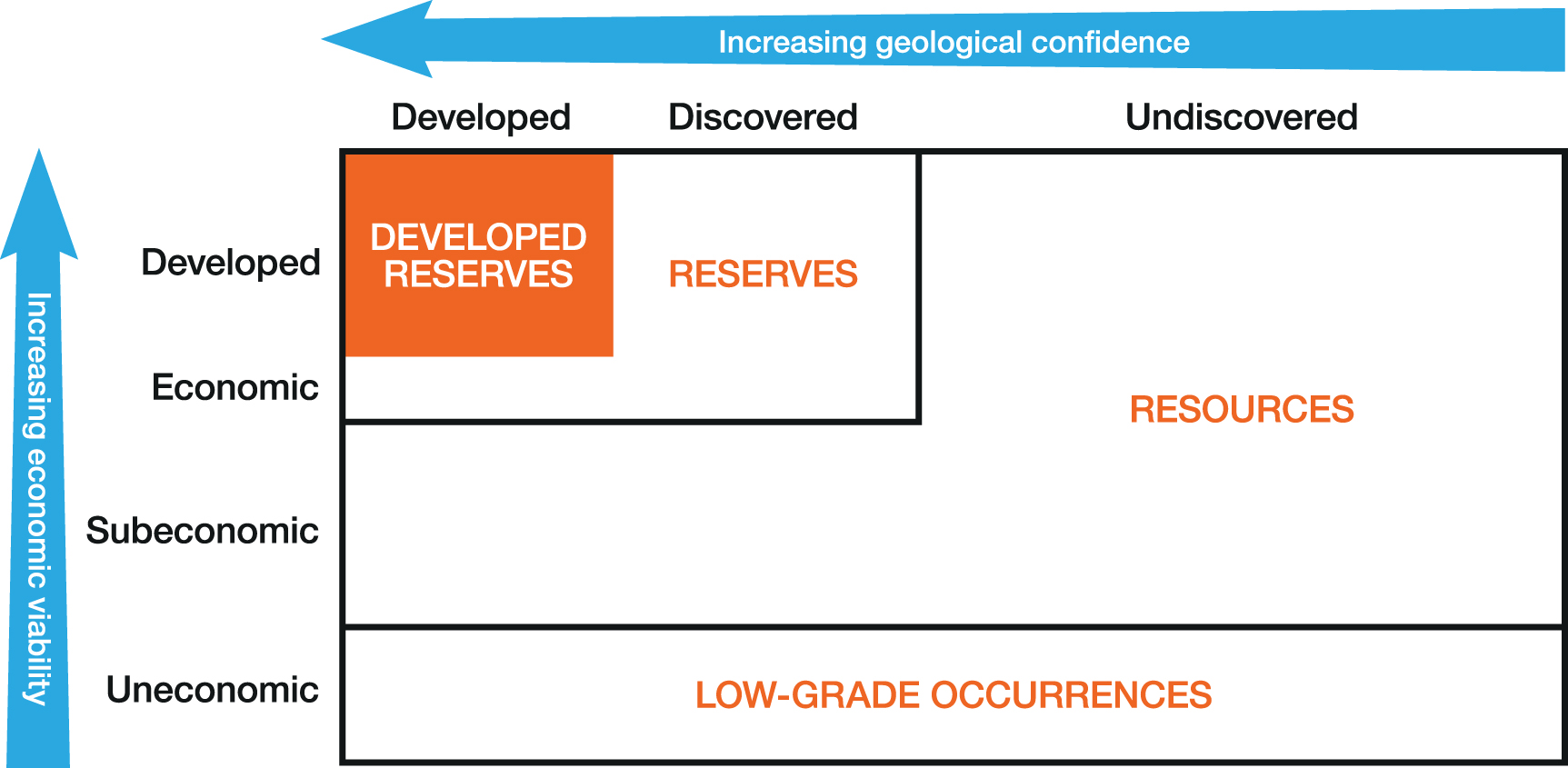 Increasing geological confidence

Developed
Discovered
Undiscovered

Increasing economic viability

Developed
Economic
Subeconomic
Uneconomic

DEVELOPED RESERVES
RESERVES
RESOURCES
LOW-GRADE OCCURRENCES